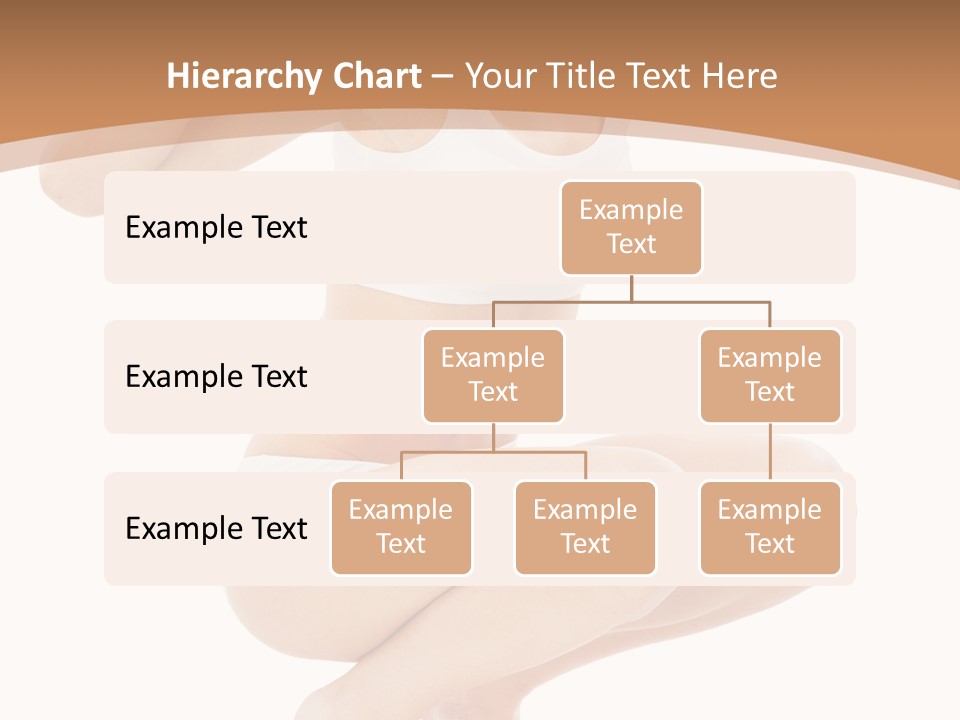 Hierarchy Chart – Your Title Text Here

Example Text

Example Text

Example Text

Example Text

Example Text

Example Text

Example Text

Example Text

Example Text